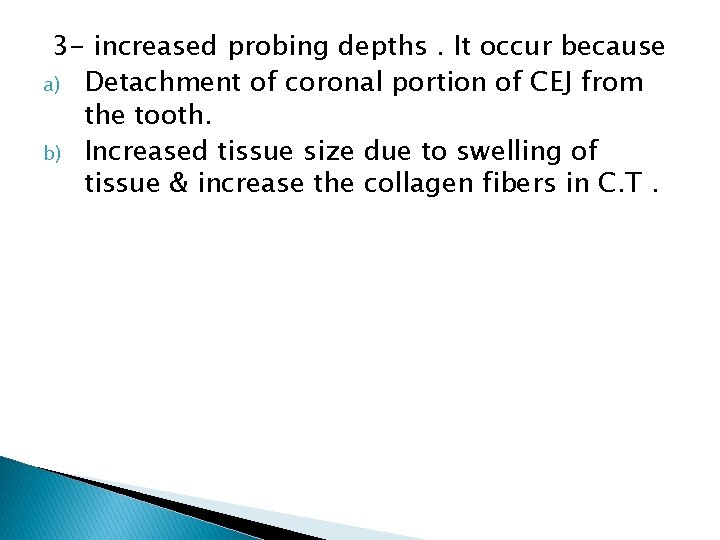 3- increased probing depths . It occur because

a) Detachment of coronal portion of CEJ from the tooth.

b) Increased tissue size due to swelling of tissue & increase the collagen fibers in C.T .